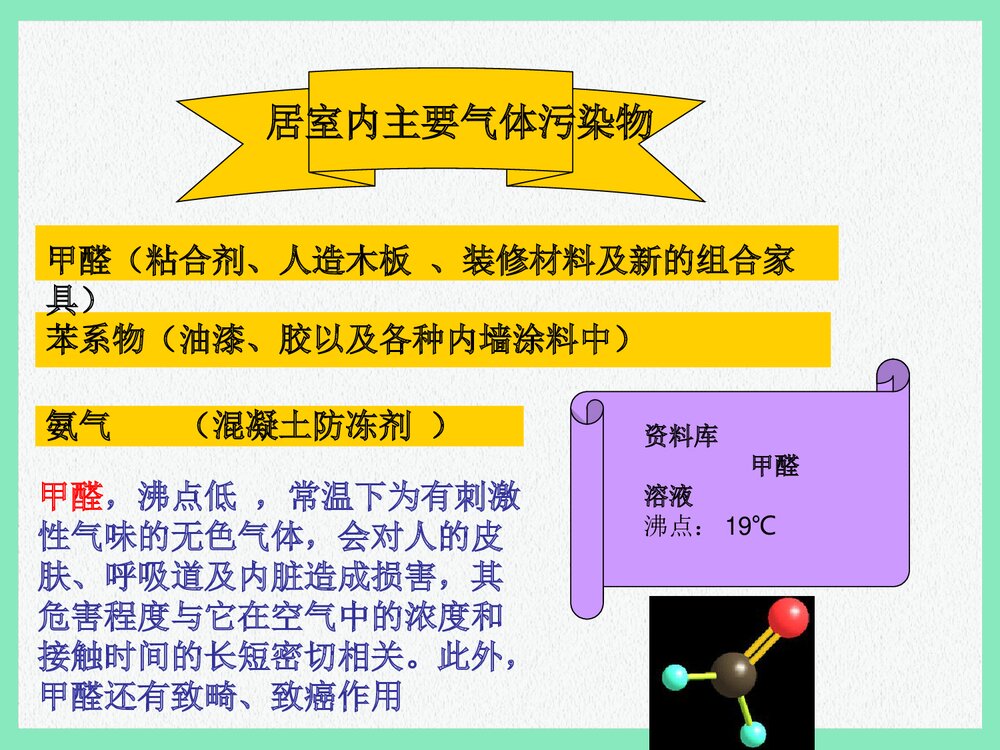 居室内主要气体污染物

甲醛（粘合剂、人造木板 、装修材料及新的组合家具）

苯系物（油漆、胶以及各种内墙涂料中）

氨气 （混凝土防冻剂 ）

甲醛，沸点低 ，常温下为有刺激性气味的无色气体，会对人的皮肤、呼吸道及内脏造成损害，其危害程度与它在空气中的浓度和接触时间的长短密切相关。此外，甲醛还有致畸、致癌作用

资料库

甲醛

溶液

沸点： 19℃